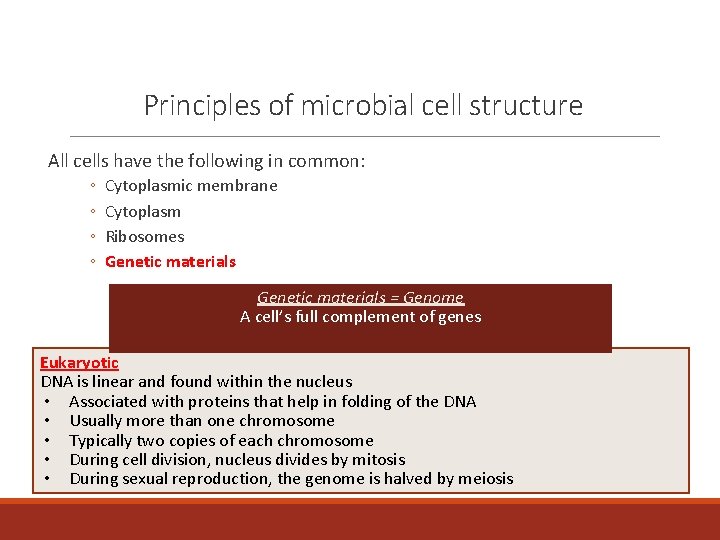 Principles of microbial cell structure

All cells have the following in common:

◦ Cytoplasmic membrane
◦ Cytoplasm
◦ Ribosomes
◦ Genetic materials

Genetic materials = Genome
A cell's full complement of genes

Eukaryotic
DNA is linear and found within the nucleus
• Associated with proteins that help in folding of the DNA
• Usually more than one chromosome
• Typically two copies of each chromosome
• During cell division, nucleus divides by mitosis
• During sexual reproduction, the genome is halved by meiosis